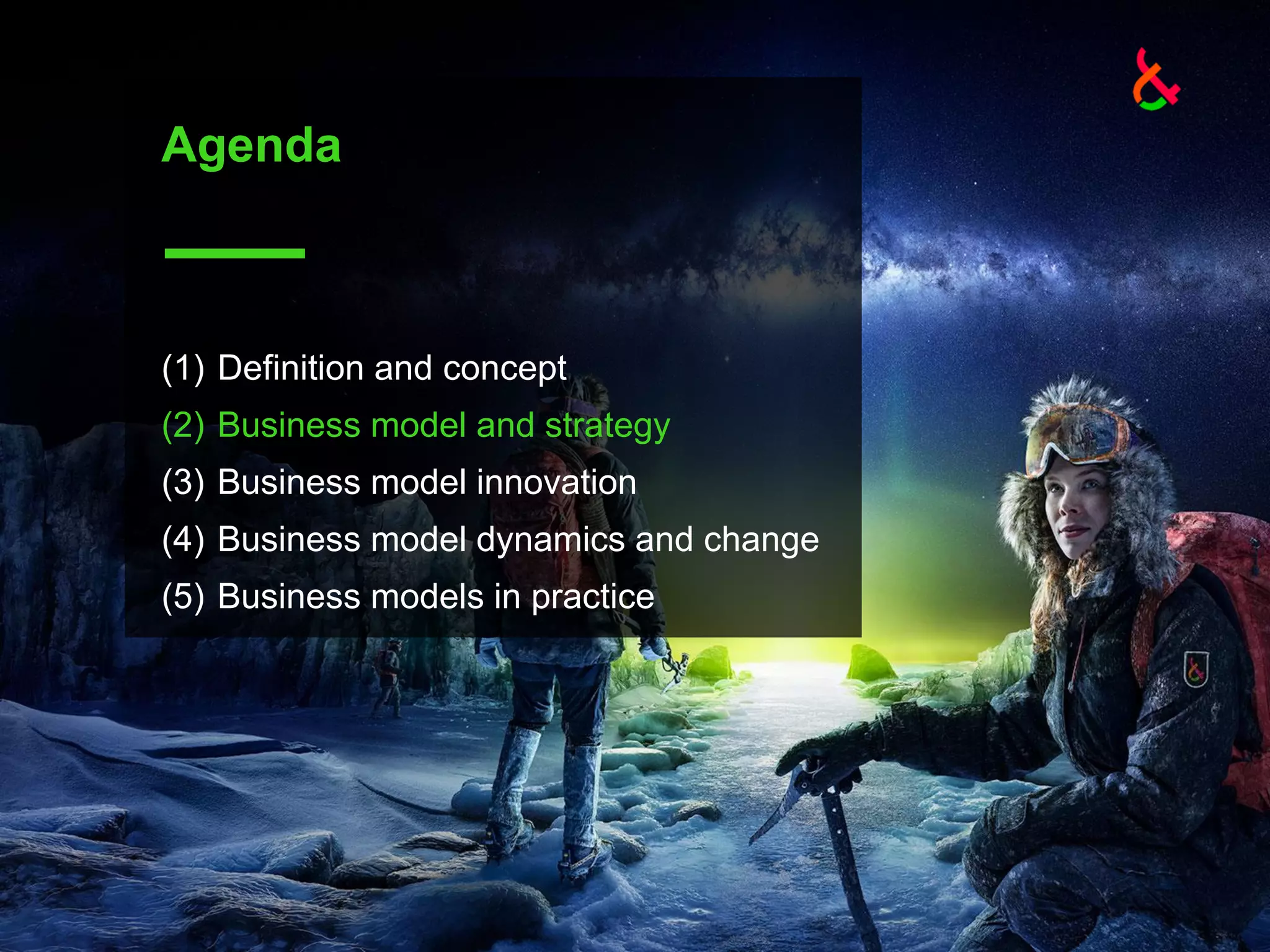 Agenda

(1) Definition and concept
(2) Business model and strategy
(3) Business model innovation
(4) Business model dynamics and change
(5) Business models in practice